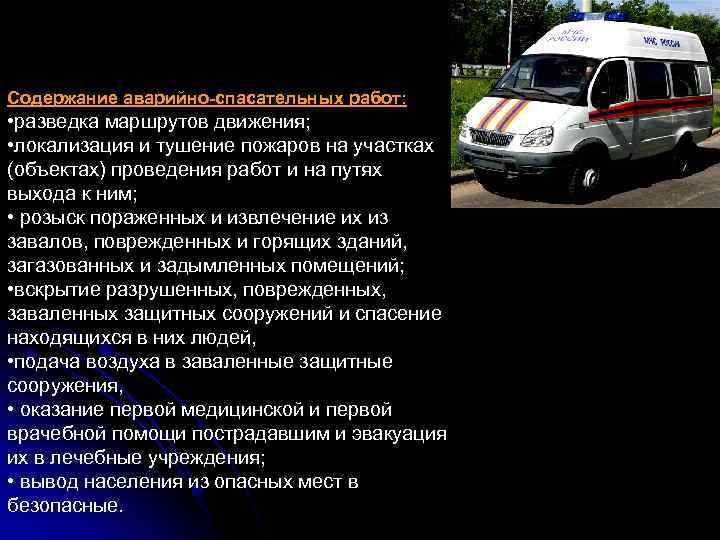 МЧС РОССИИ
МЧС РОССИИ

Содержание аварийно-спасательных работ:
•разведка маршрутов движения;
•локализация и тушение пожаров на участках (объектах) проведения работ и на путях выхода к ним;
• розыск пораженных и извлечение их из завалов, поврежденных и горящих зданий, загазованных и задымленных помещений;
•вскрытие разрушенных, поврежденных, заваленных защитных сооружений и спасение находящихся в них людей,
•подача воздуха в заваленные защитные сооружения,
• оказание первой медицинской и первой врачебной помощи пострадавшим и эвакуация их в лечебные учреждения;
• вывод населения из опасных мест в безопасные.